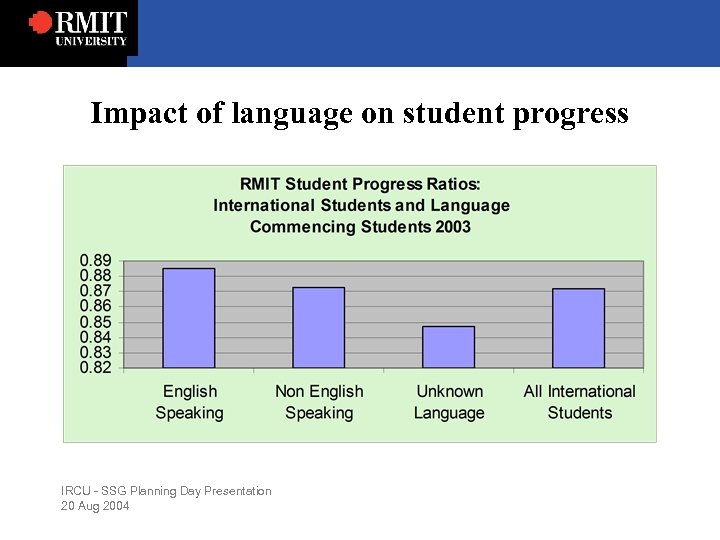 RMIT
UNIVERSITY

Impact of language on student progress

RMIT Student Progress Ratios:
International Students and Language
Commencing Students 2003

0.89
0.88
0.87
0.86
0.85
0.84
0.83
0.82

English Speaking
Non English Speaking
Unknown Language
All International Students

IRCU - SSG Planning Day Presentation
20 Aug 2004